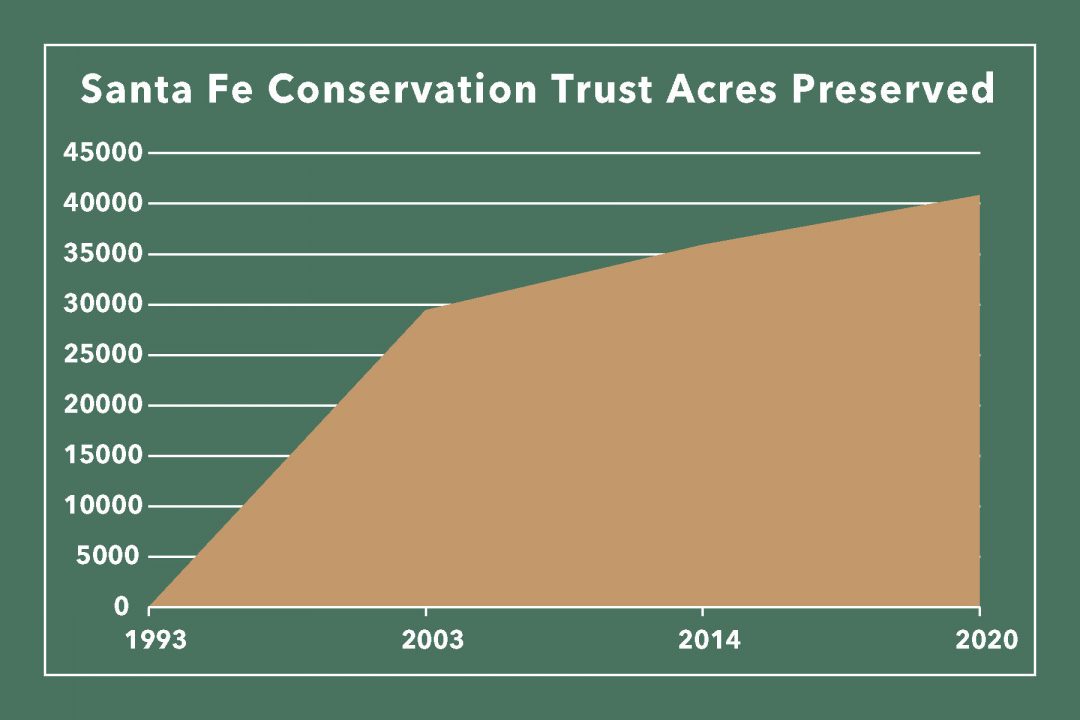 Santa Fe Conservation Trust Acres Preserved

45000
40000
35000
30000
25000
20000
15000
10000
5000
0

1993
2003
2014
2020